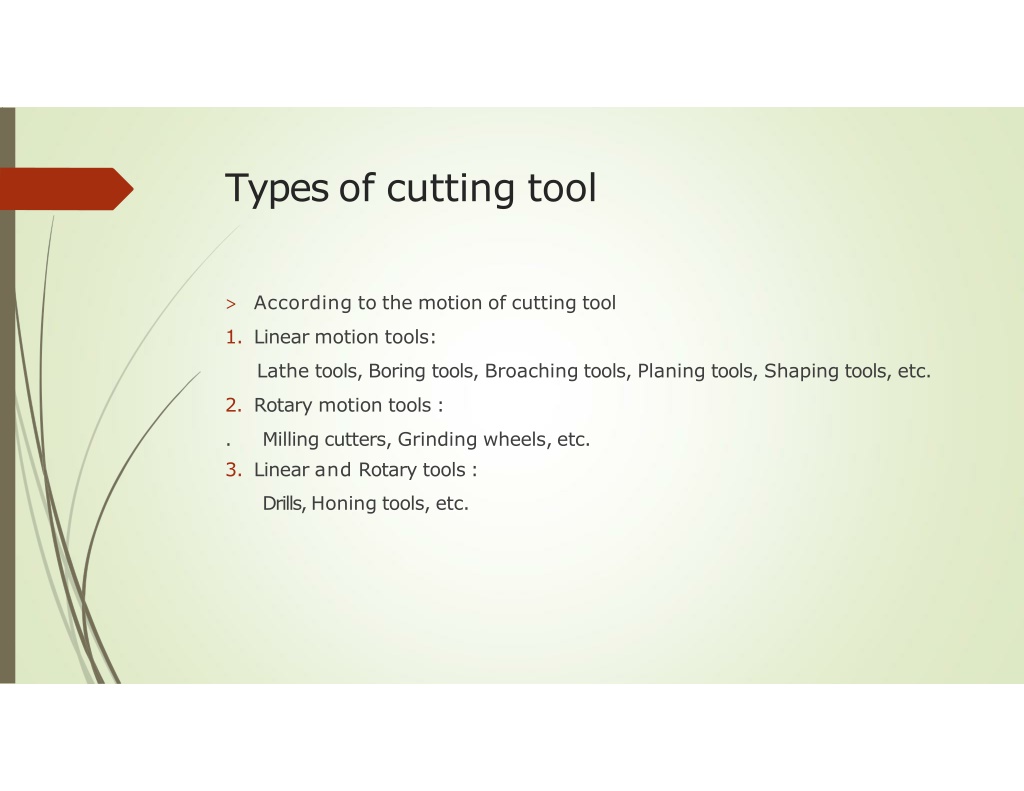 Types of cutting tool

> According to the motion of cutting tool

1. Linear motion tools:

Lathe tools, Boring tools, Broaching tools, Planing tools, Shaping tools, etc.

2. Rotary motion tools :

. Milling cutters, Grinding wheels, etc.

3. Linear and Rotary tools :

Drills, Honing tools, etc.